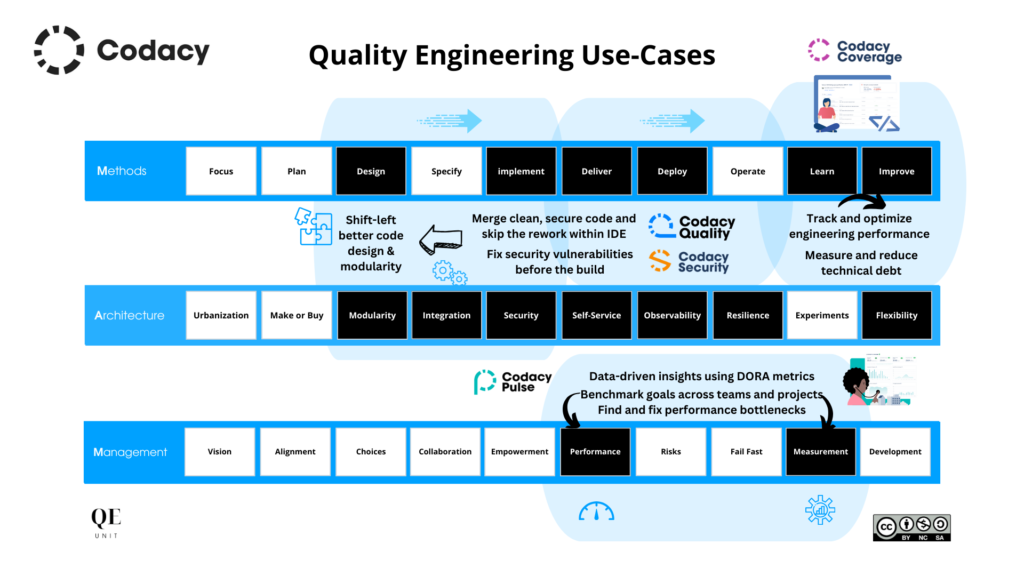 Codacy

Quality Engineering Use-Cases

Codacy Coverage

Methods

Focus
Plan
Design
Specify
implement
Deliver
Deploy
Operate
Learn
Improve

Shift-left better code design & modularity

Merge clean, secure code and skip the rework within IDE

Fix security vulnerabilities before the build

Codacy Quality

Codacy Security

Track and optimize engineering performance

Measure and reduce technical debt

Architecture

Urbanization
Make or Buy
Modularity
Integration
Security
Self-Service
Observability
Resilience
Experiments
Flexibility

Codacy Pulse

Data-driven insights using DORA metrics
Benchmark goals across teams and projects
Find and fix performance bottlenecks

Management

Vision
Alignment
Choices
Collaboration
Empowerment
Performance
Risks
Fail Fast
Measurement
Development

QE UNIT

BY NC SA